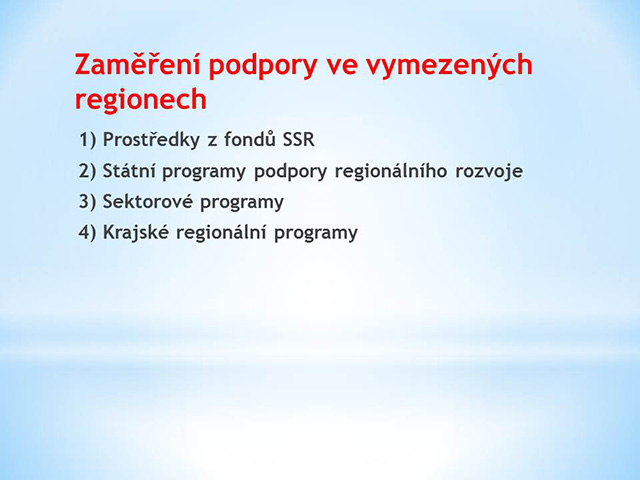 Zaměření podpory ve vymezených regionech

1) Prostředky z fondů SSR
2) Státní programy podpory regionálního rozvoje
3) Sektorové programy
4) Krajské regionální programy